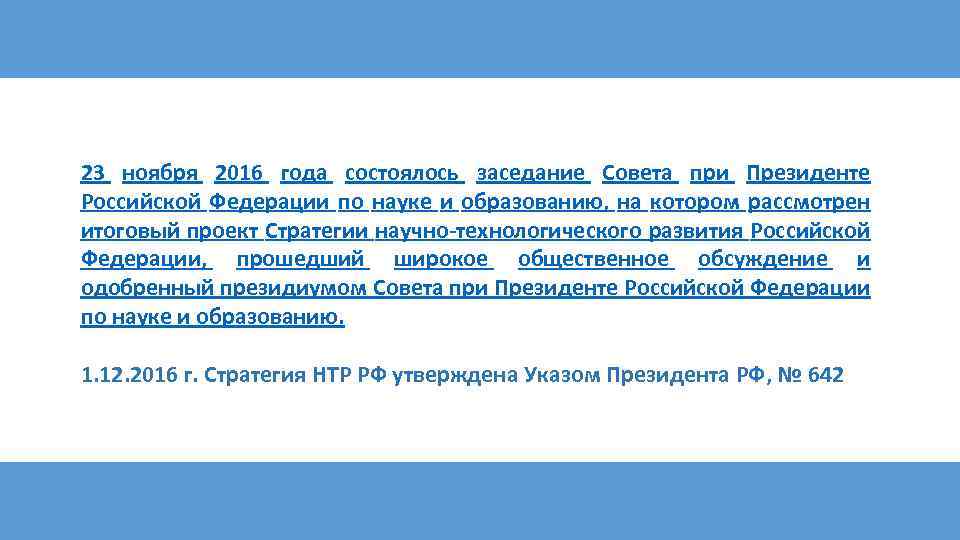 23 ноября 2016 года состоялось заседание Совета при Президенте Российской Федерации по науке и образованию, на котором рассмотрен итоговый проект Стратегии научно-технологического развития Российской Федерации, прошедший широкое общественное обсуждение и одобренный президиумом Совета при Президенте Российской Федерации по науке и образованию.

1.12.2016 г. Стратегия НТР РФ утверждена Указом Президента РФ, № 642